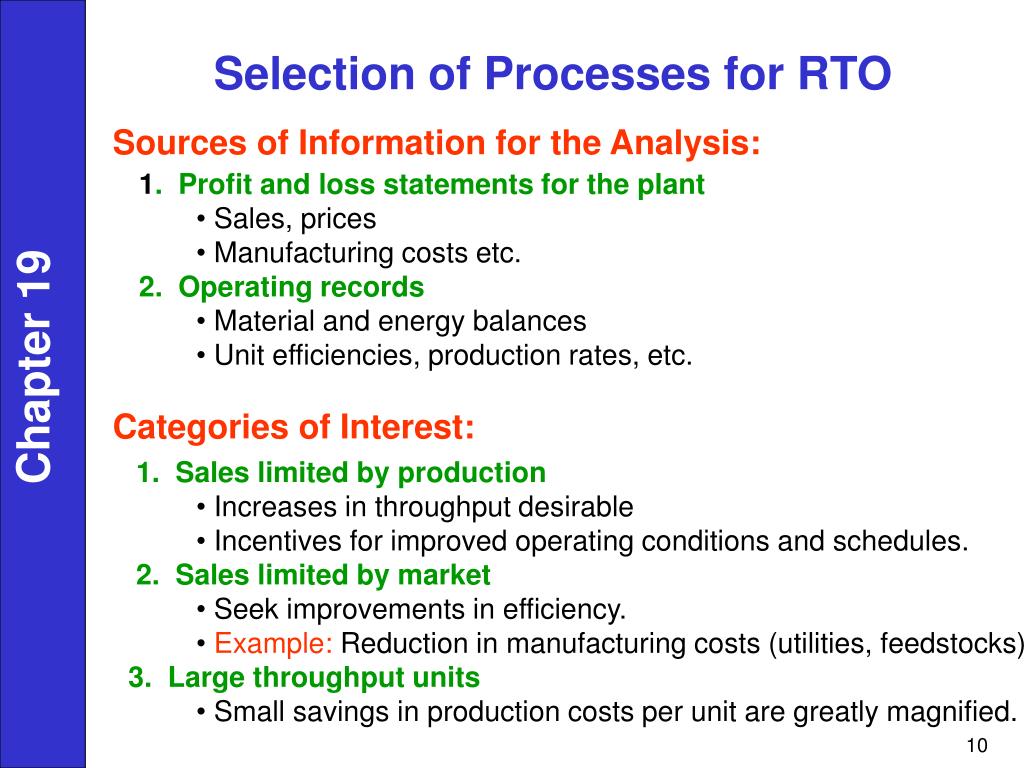 Chapter 19

Selection of Processes for RTO

Sources of Information for the Analysis:

1. Profit and loss statements for the plant
• Sales, prices
• Manufacturing costs etc.
2. Operating records
• Material and energy balances
• Unit efficiencies, production rates, etc.

Categories of Interest:

1. Sales limited by production
• Increases in throughput desirable
• Incentives for improved operating conditions and schedules.
2. Sales limited by market
• Seek improvements in efficiency.
• Example: Reduction in manufacturing costs (utilities, feedstocks)
3. Large throughput units
• Small savings in production costs per unit are greatly magnified.

10